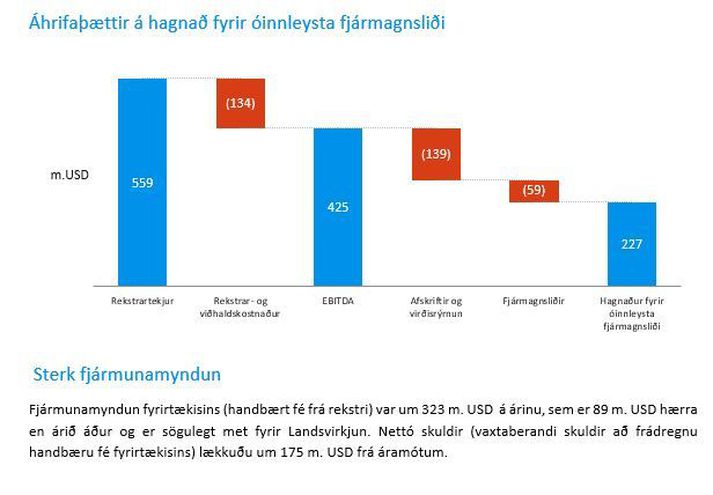 Áhrifaþættir á hagnað fyrir óinnleysta fjármagnsliði

m.USD

559

(134)

425

(139)

(59)

227

Rekstrartekjur

Rekstrar- og viðhaldskostnaður

EBITDA

Afskriftir og virðisrýrnun

Fjármagnsliðir

Hagnaður fyrir óinnleysta fjármagnsliði

Sterk fjármunamyndun

Fjármunamyndun fyrirtækisins (handbært fé frá rekstri) var um 323 m. USD á árinu, sem er 89 m. USD hærra en árið áður og er sögulegt met fyrir Landsvirkjun. Nettó skuldir (vaxtaberandi skuldir að frádregnu handbæru fé fyrirtækisins) lækkuðu um 175 m. USD frá áramótum.